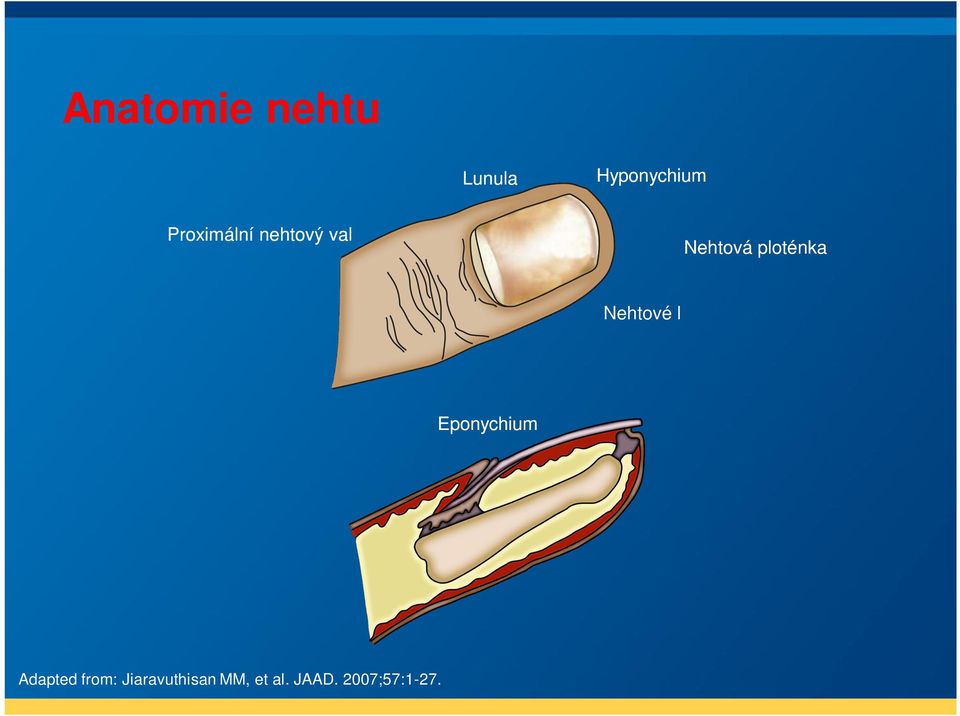 Anatomie nehtu

Lunula

Hyponychium

Proximální nehtový val

Nehtová ploténka

Nehtové l

Eponychium

Adapted from: Jiaravuthisan MM, et al. JAAD. 2007;57:1-27.